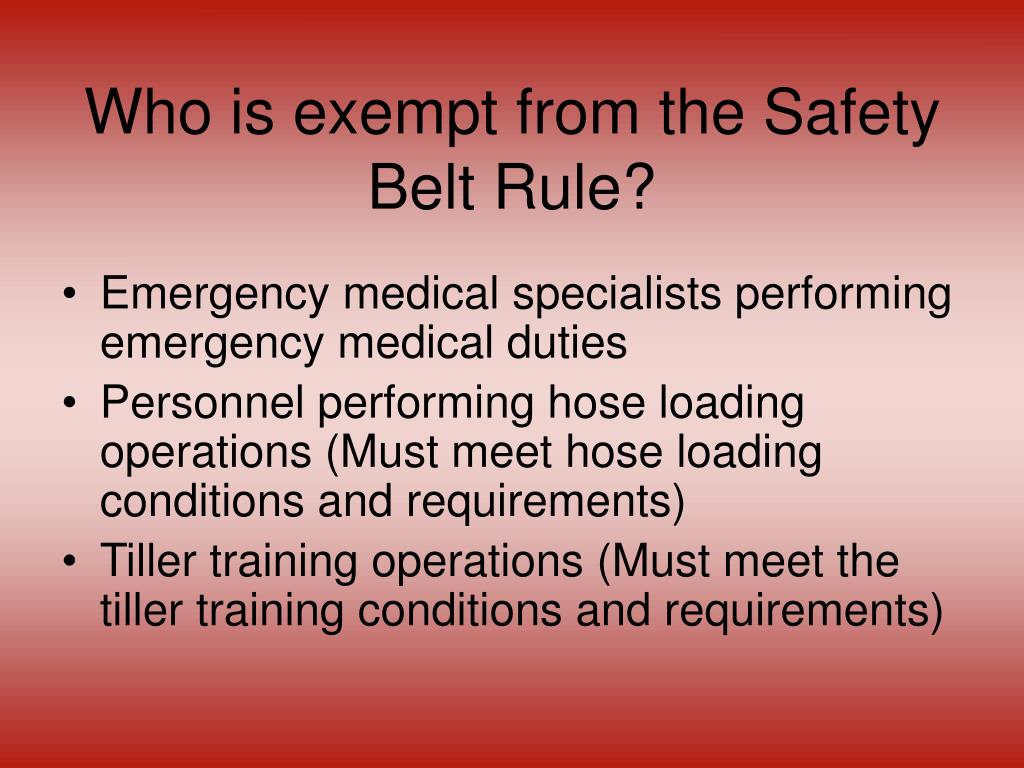 Who is exempt from the Safety Belt Rule?

• Emergency medical specialists performing emergency medical duties
• Personnel performing hose loading operations (Must meet hose loading conditions and requirements)
• Tiller training operations (Must meet the tiller training conditions and requirements)